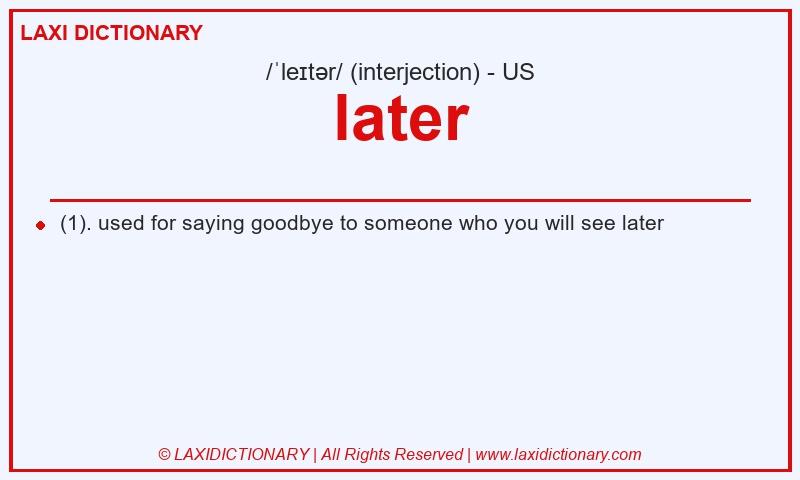 LAXI DICTIONARY

/ˈleɪtər/ (interjection) - US

later

(1). used for saying goodbye to someone who you will see later

© LAXIDICTIONARY | All Rights Reserved | www.laxidictionary.com